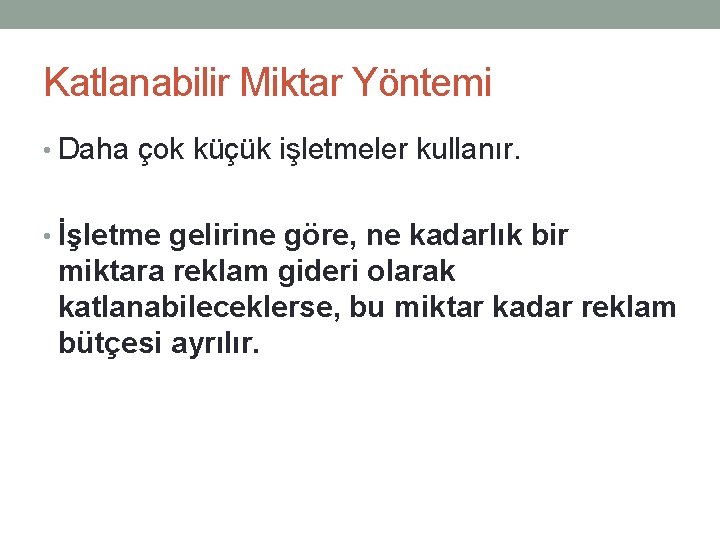 Katlanabilir Miktar Yöntemi

• Daha çok küçük işletmeler kullanır.

• İşletme gelirine göre, ne kadarlık bir miktara reklam gideri olarak katlanabileceklerse, bu miktar kadar reklam bütçesi ayrılır.